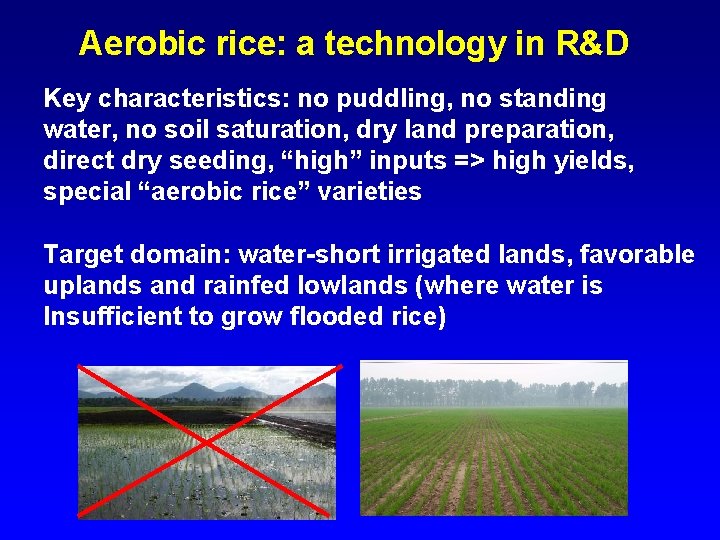 Aerobic rice: a technology in R&D

Key characteristics: no puddling, no standing water, no soil saturation, dry land preparation, direct dry seeding, “high” inputs => high yields, special “aerobic rice” varieties

Target domain: water-short irrigated lands, favorable uplands and rainfed lowlands (where water is Insufficient to grow flooded rice)